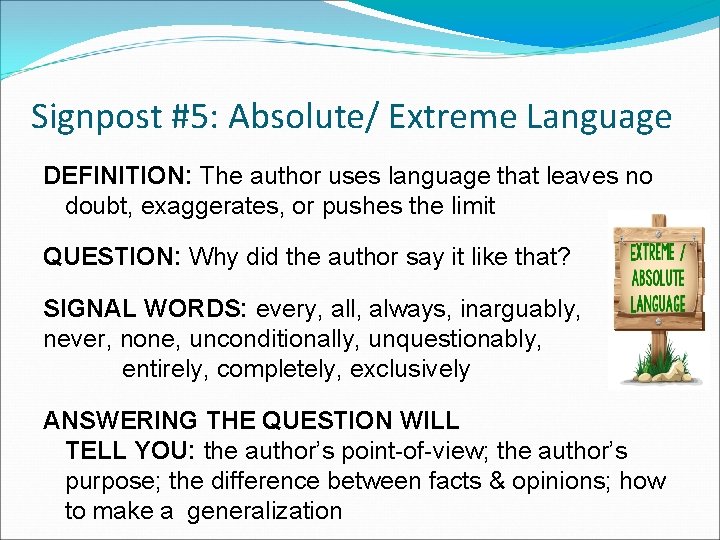 Signpost #5: Absolute/ Extreme Language

DEFINITION: The author uses language that leaves no doubt, exaggerates, or pushes the limit

QUESTION: Why did the author say it like that?

SIGNAL WORDS: every, all, always, inarguably, never, none, unconditionally, unquestionably, entirely, completely, exclusively

ANSWERING THE QUESTION WILL TELL YOU: the author's point-of-view; the author's purpose; the difference between facts & opinions; how to make a generalization

EXTREME / ABSOLUTE LANGUAGE